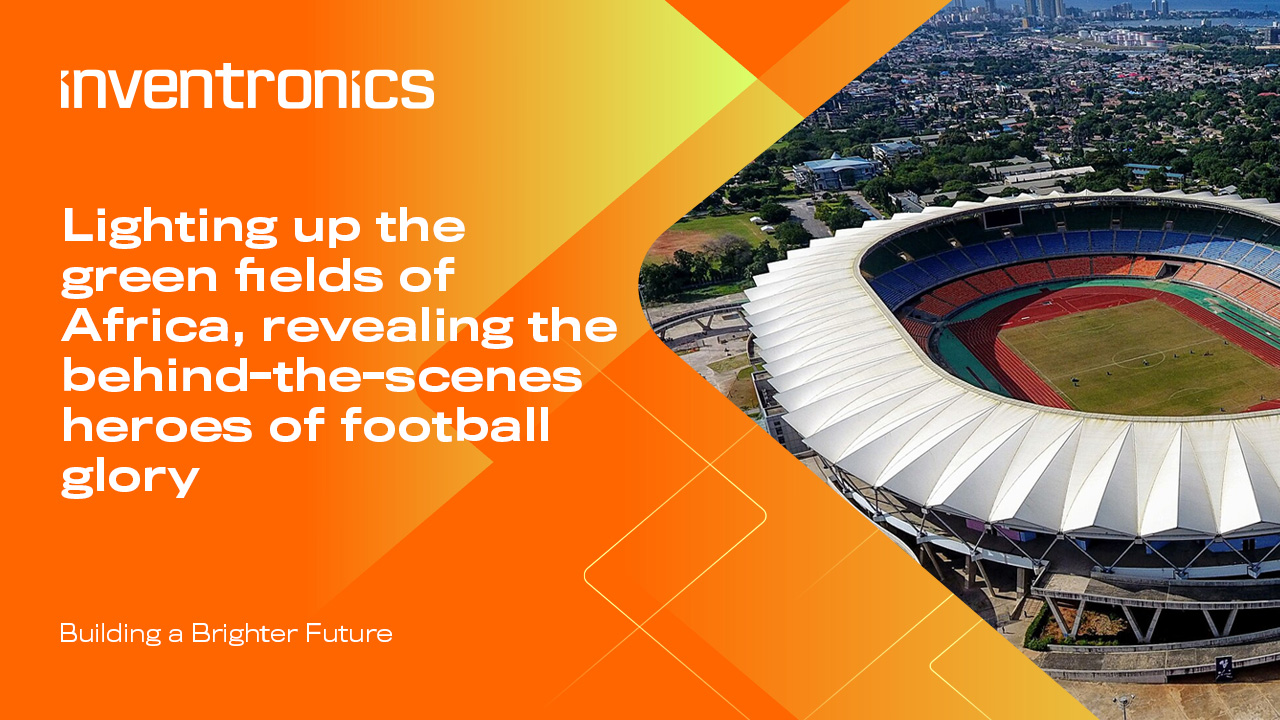 inventronics

Lighting up the green fields of Africa, revealing the behind-the-scenes heroes of football glory

Building a Brighter Future